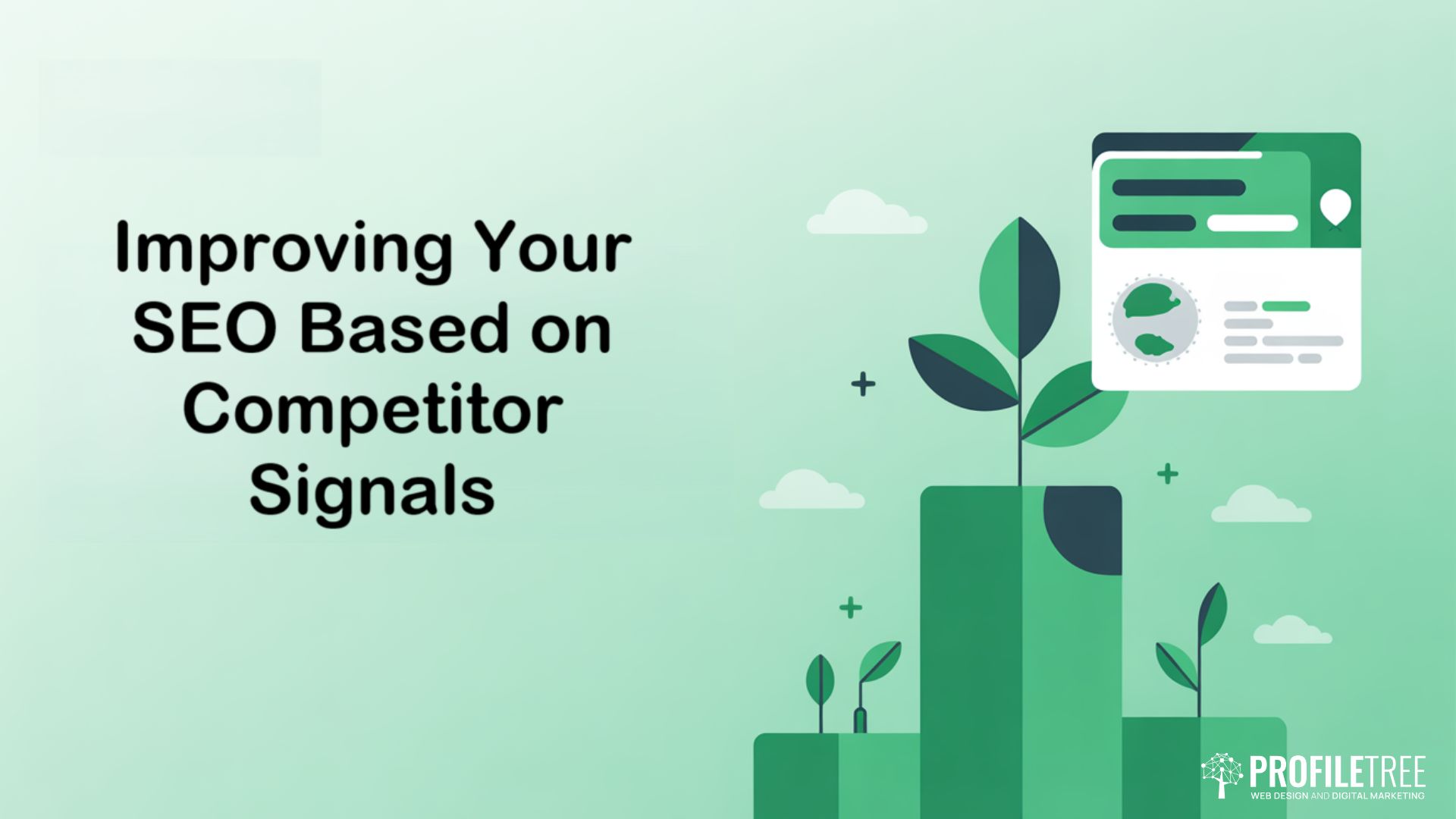 Improving Your SEO Based on Competitor Signals

PROFILETREE
WEB DESIGN AND DIGITAL MARKETING